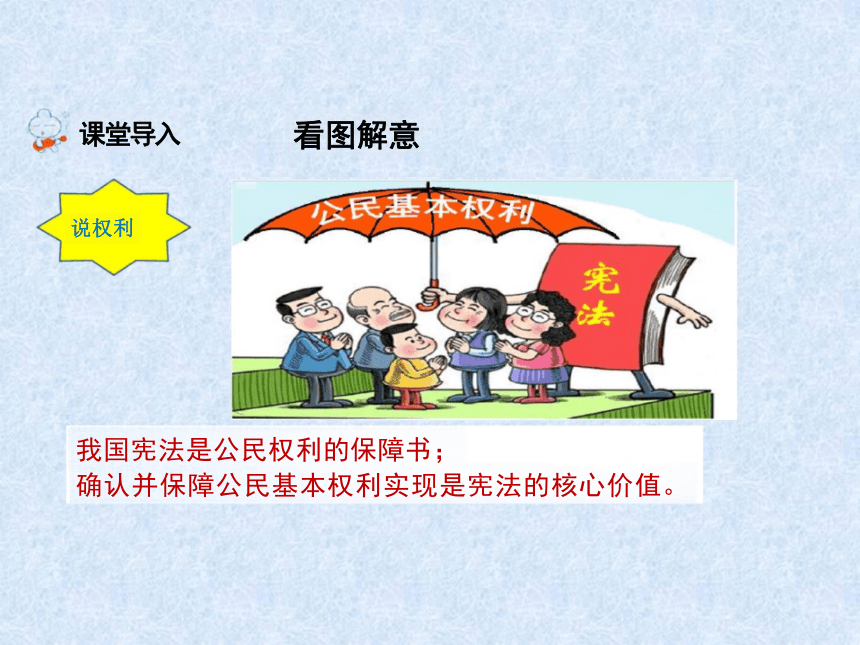 课堂导入

看图解意

说权利

公民基本权利

宪法

我国宪法是公民权利的保障书；
确认并保障公民基本权利实现是宪法的核心价值。